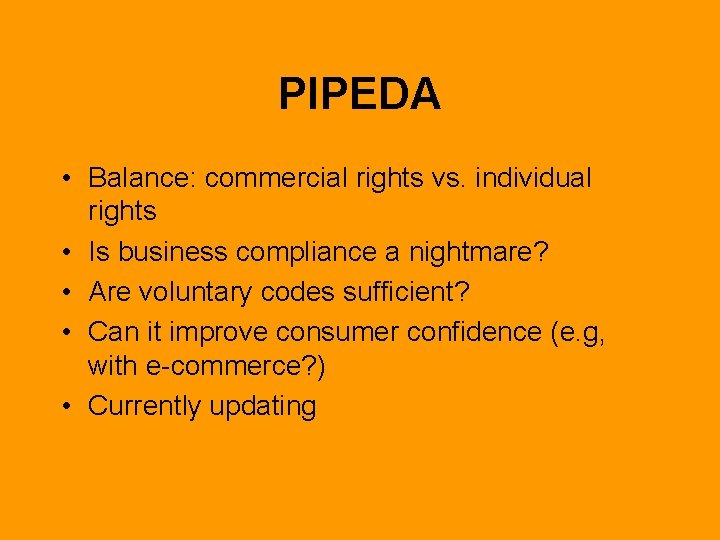 PIPEDA

• Balance: commercial rights vs. individual rights
• Is business compliance a nightmare?
• Are voluntary codes sufficient?
• Can it improve consumer confidence (e.g, with e-commerce?)
• Currently updating